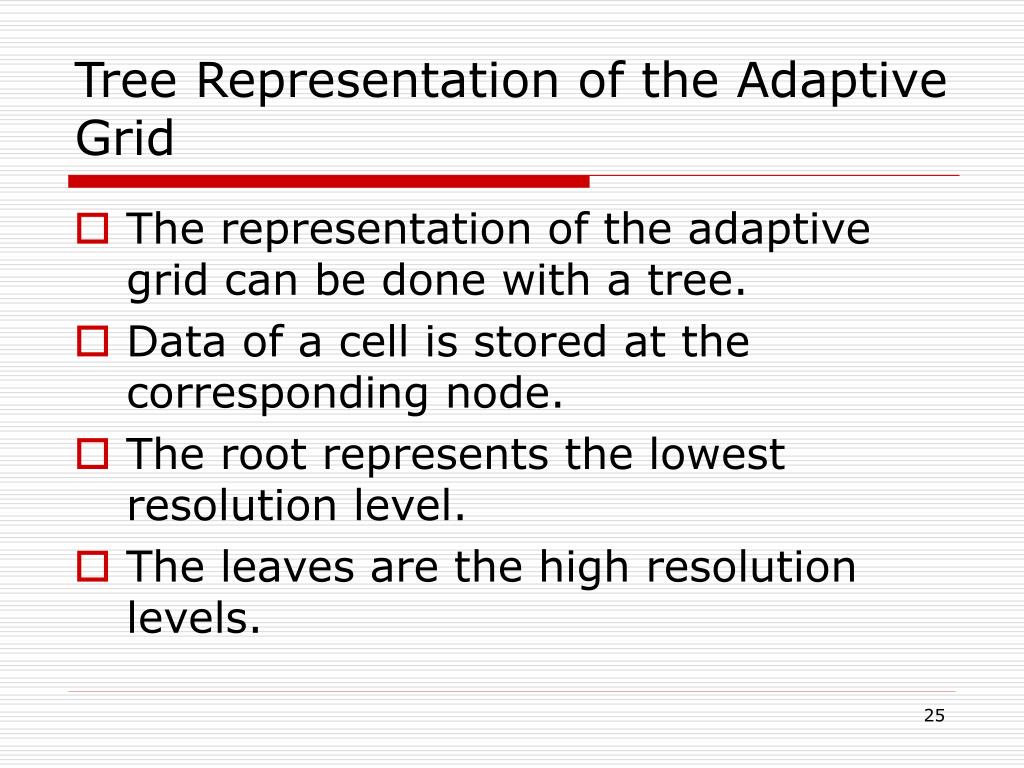 Tree Representation of the Adaptive Grid

The representation of the adaptive grid can be done with a tree.

Data of a cell is stored at the corresponding node.

The root represents the lowest resolution level.

The leaves are the high resolution levels.

25